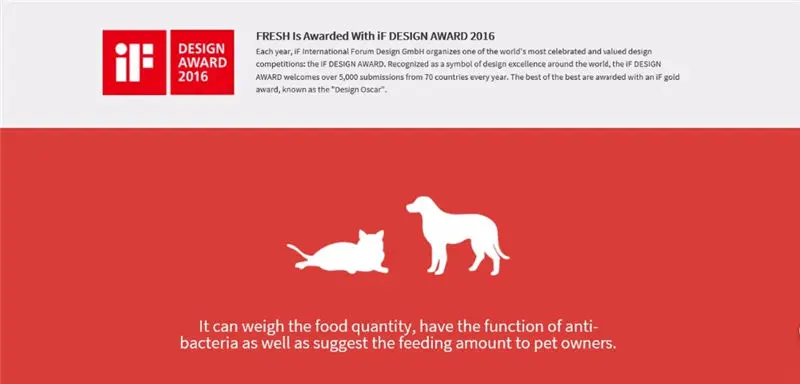 iF

DESIGN AWARD 2016

FRESH Is Awarded With iF DESIGN AWARD 2016

Each year, iF International Forum Design GmbH organizes one of the world's most celebrated and valued design competitions: the iF DESIGN AWARD. Recognized as a symbol of design excellence around the world, the iF DESIGN AWARD welcomes over 5,000 submissions from 70 countries every year. The best of the best are awarded with an iF gold award, known as the "Design Oscar".

It can weigh the food quantity, have the function of anti-bacteria as well as suggest the feeding amount to pet owners.